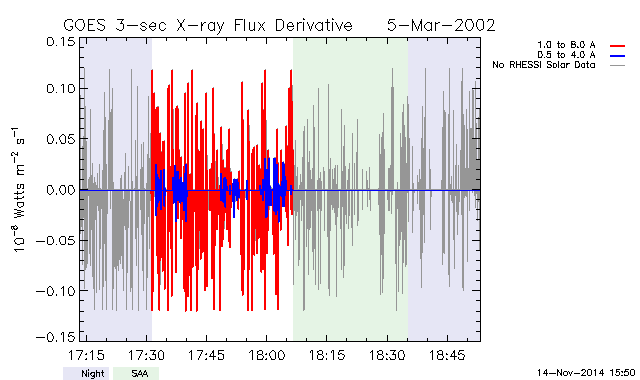 GOES 3-sec X-ray Flux Derivative 5-Mar-2002

1.0 to 8.0 A
0.5 to 4.0 A
No RHESSI Solar Data

$10^{-8}$ Watts $m^{-2}$ $s^{-1}$

0.15
0.10
0.05
0.00
−0.05
−0.10
−0.15

17:15
17:30
17:45
18:00
18:15
18:30
18:45

Night
SAA

14-Nov-2014 15:50